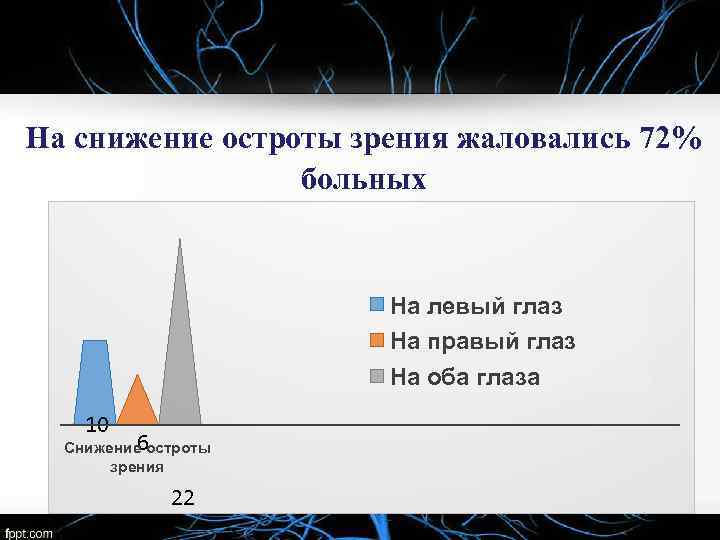 На снижение остроты зрения жаловались 72% больных

На левый глаз
На правый глаз
На оба глаза

10
6
Снижение остроты зрения
22

fppt.com